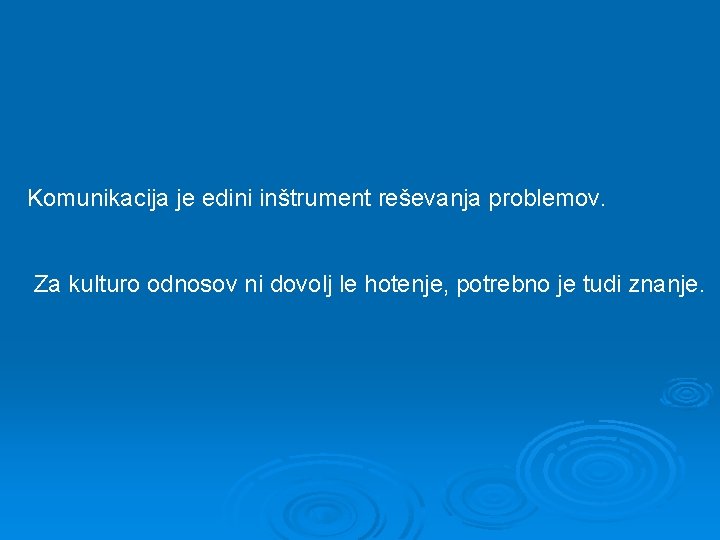 Komunikacija je edini inštrument reševanja problemov.

Za kulturo odnosov ni dovolj le hotenje, potrebno je tudi znanje.